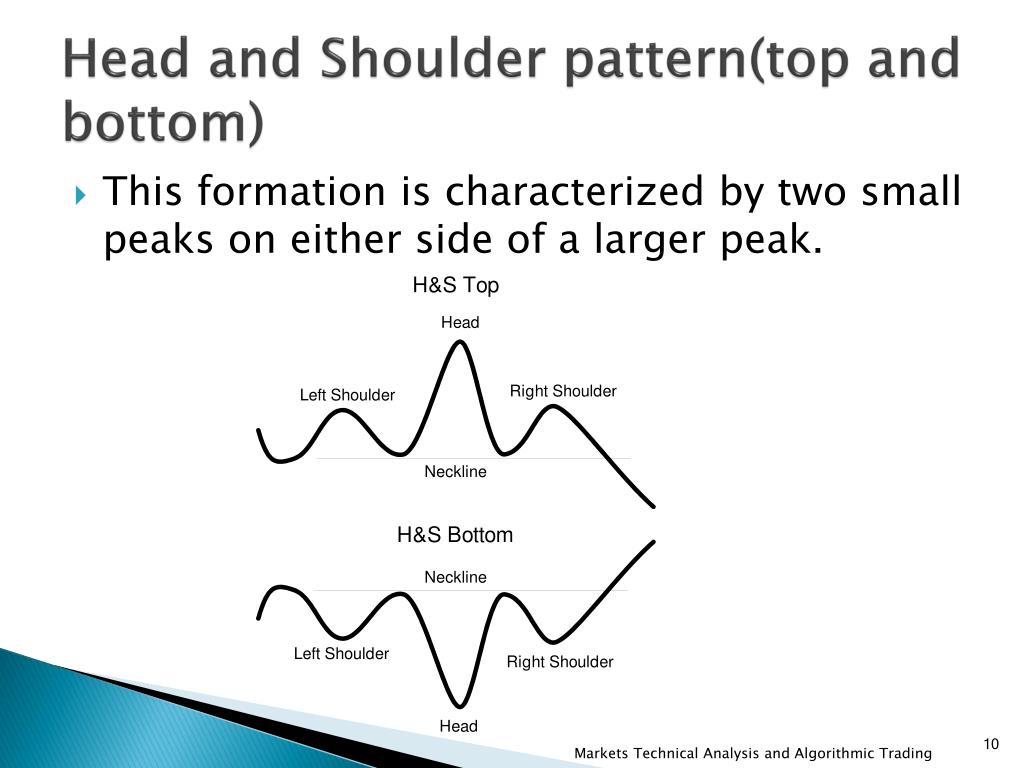 Head and Shoulder pattern(top and bottom)

This formation is characterized by two small peaks on either side of a larger peak.

H&S Top

Head

Left Shoulder

Right Shoulder

Neckline

H&S Bottom

Neckline

Left Shoulder

Right Shoulder

Head

Markets Technical Analysis and Algorithmic Trading

10